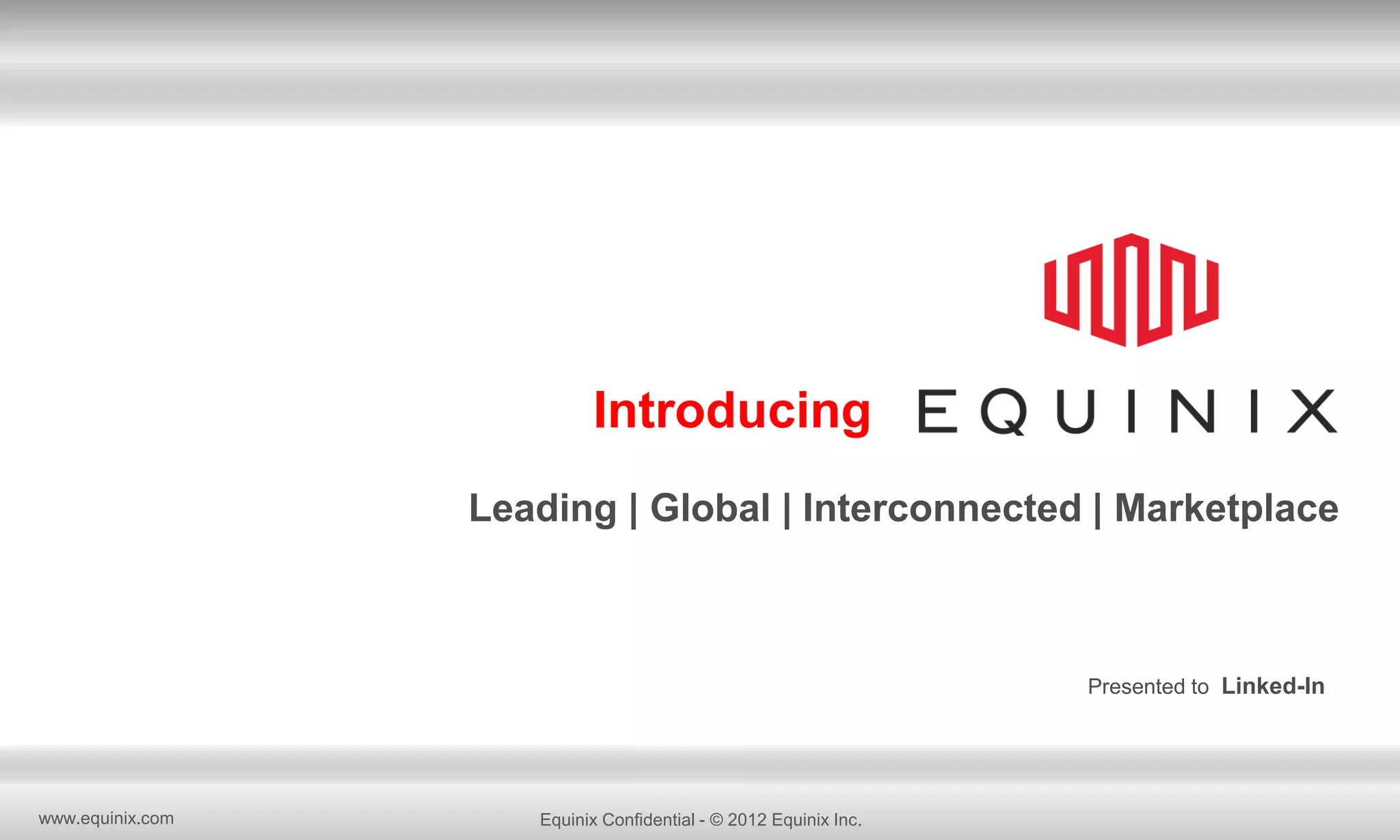 Introducing EQUINIX

Leading | Global | Interconnected | Marketplace

Presented to Linked-In

www.equinix.com

Equinix Confidential - © 2012 Equinix Inc.